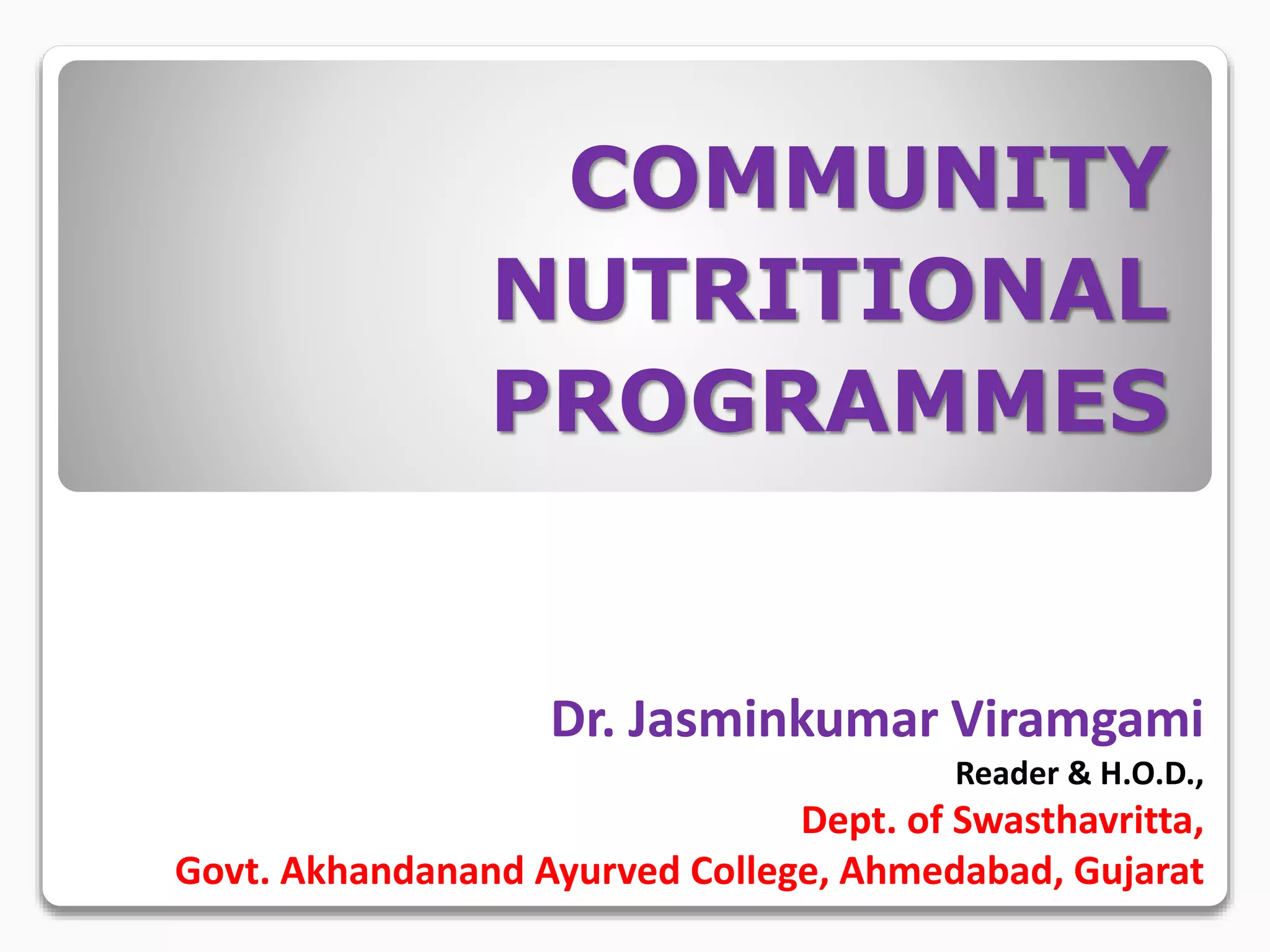 COMMUNITY NUTRITIONAL PROGRAMMES

Dr. Jasminkumar Viramgami
Reader & H.O.D.,
Dept. of Swasthavritta,
Govt. Akhandanand Ayurved College, Ahmedabad, Gujarat